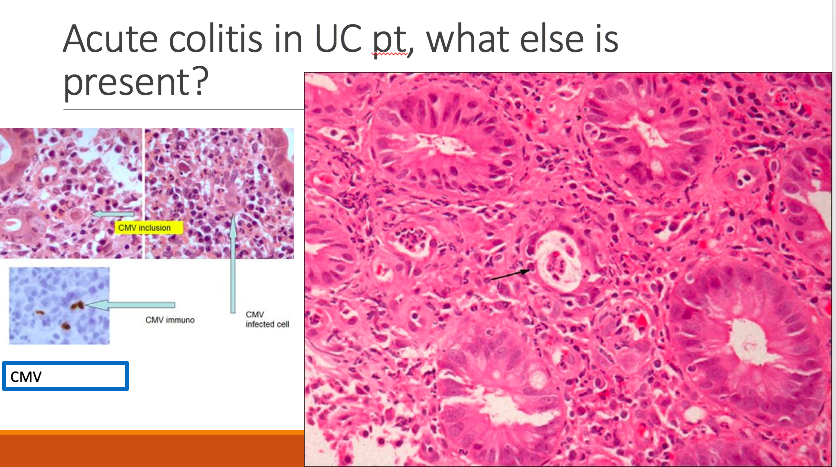 Acute colitis in UC pt, what else is present?

CMV inclusion

CMV immuno

CMV infected cell

CMV